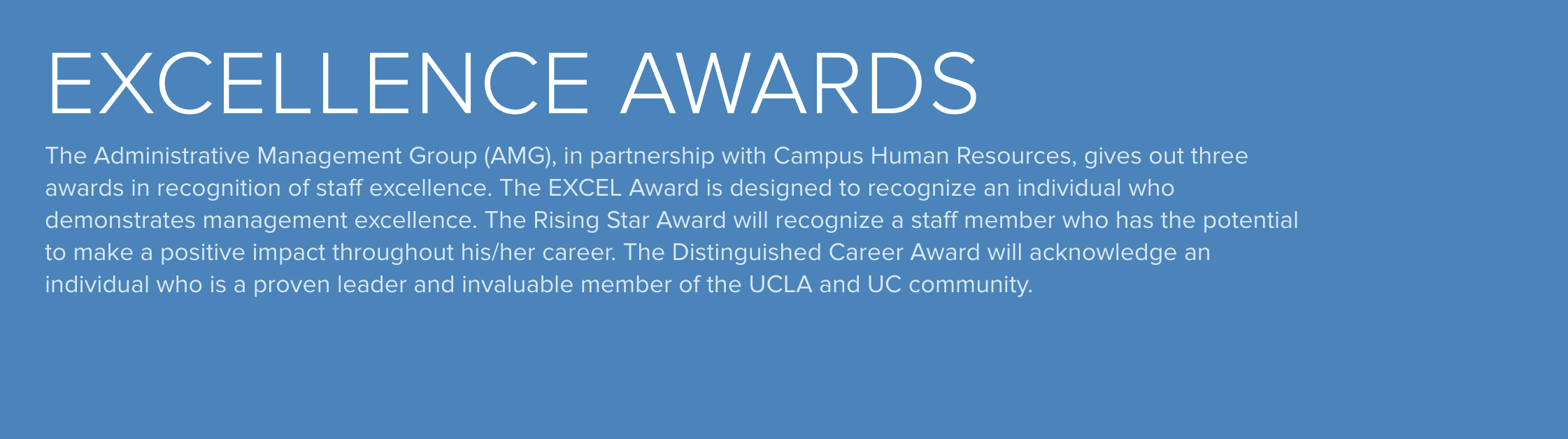 EXCELLENCE AWARDS

The Administrative Management Group (AMG), in partnership with Campus Human Resources, gives out three awards in recognition of staff excellence. The EXCEL Award is designed to recognize an individual who demonstrates management excellence. The Rising Star Award will recognize a staff member who has the potential to make a positive impact throughout his/her career. The Distinguished Career Award will acknowledge an individual who is a proven leader and invaluable member of the UCLA and UC community.